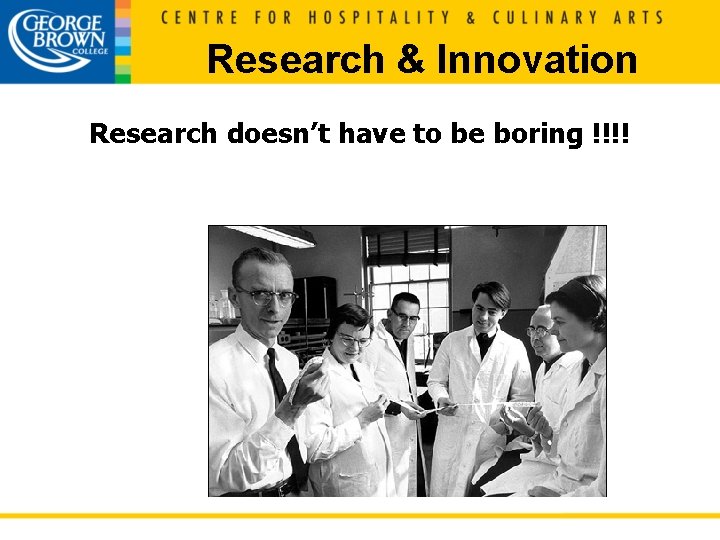 GEORGE BROWN COLLEGE

CENTRE FOR HOSPITALITY & CULINARY ARTS

Research & Innovation

Research doesn't have to be boring !!!!